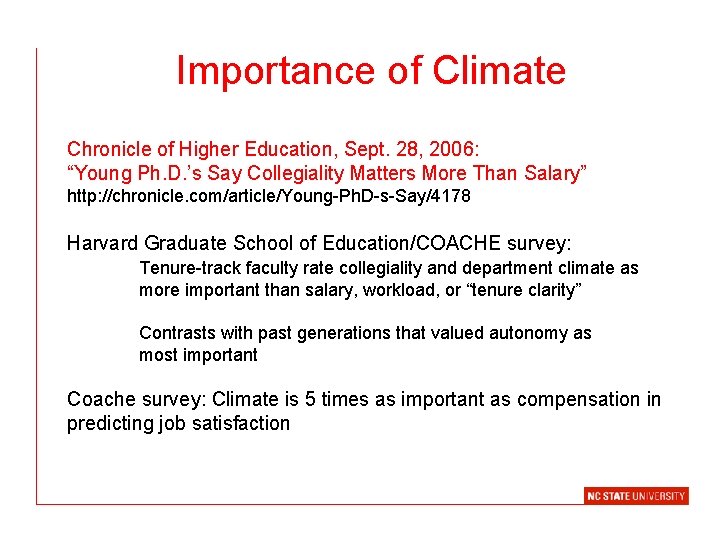 Importance of Climate

Chronicle of Higher Education, Sept. 28, 2006:
“Young Ph.D.’s Say Collegiality Matters More Than Salary”
http://chronicle.com/article/Young-PhD-s-Say/4178

Harvard Graduate School of Education/COACHE survey:

Tenure-track faculty rate collegiality and department climate as more important than salary, workload, or “tenure clarity”

Contrasts with past generations that valued autonomy as most important

Coache survey: Climate is 5 times as important as compensation in predicting job satisfaction

NC STATE UNIVERSITY